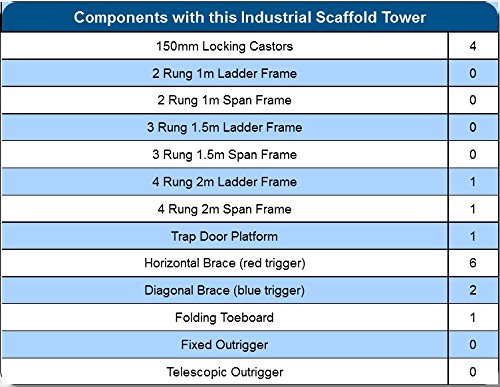 | Components with this Industrial Scaffold Tower | |
|---|---|
| 150mm Locking Castors | 4 |
| 2 Rung 1m Ladder Frame | 0 |
| 2 Rung 1m Span Frame | 0 |
| 3 Rung 1.5m Ladder Frame | 0 |
| 3 Rung 1.5m Span Frame | 0 |
| 4 Rung 2m Ladder Frame | 1 |
| 4 Rung 2m Span Frame | 1 |
| Trap Door Platform | 1 |
| Horizontal Brace (red trigger) | 6 |
| Diagonal Brace (blue trigger) | 2 |
| Folding Toeboard | 1 |
| Fixed Outrigger | 0 |
| Telescopic Outrigger | 0 |